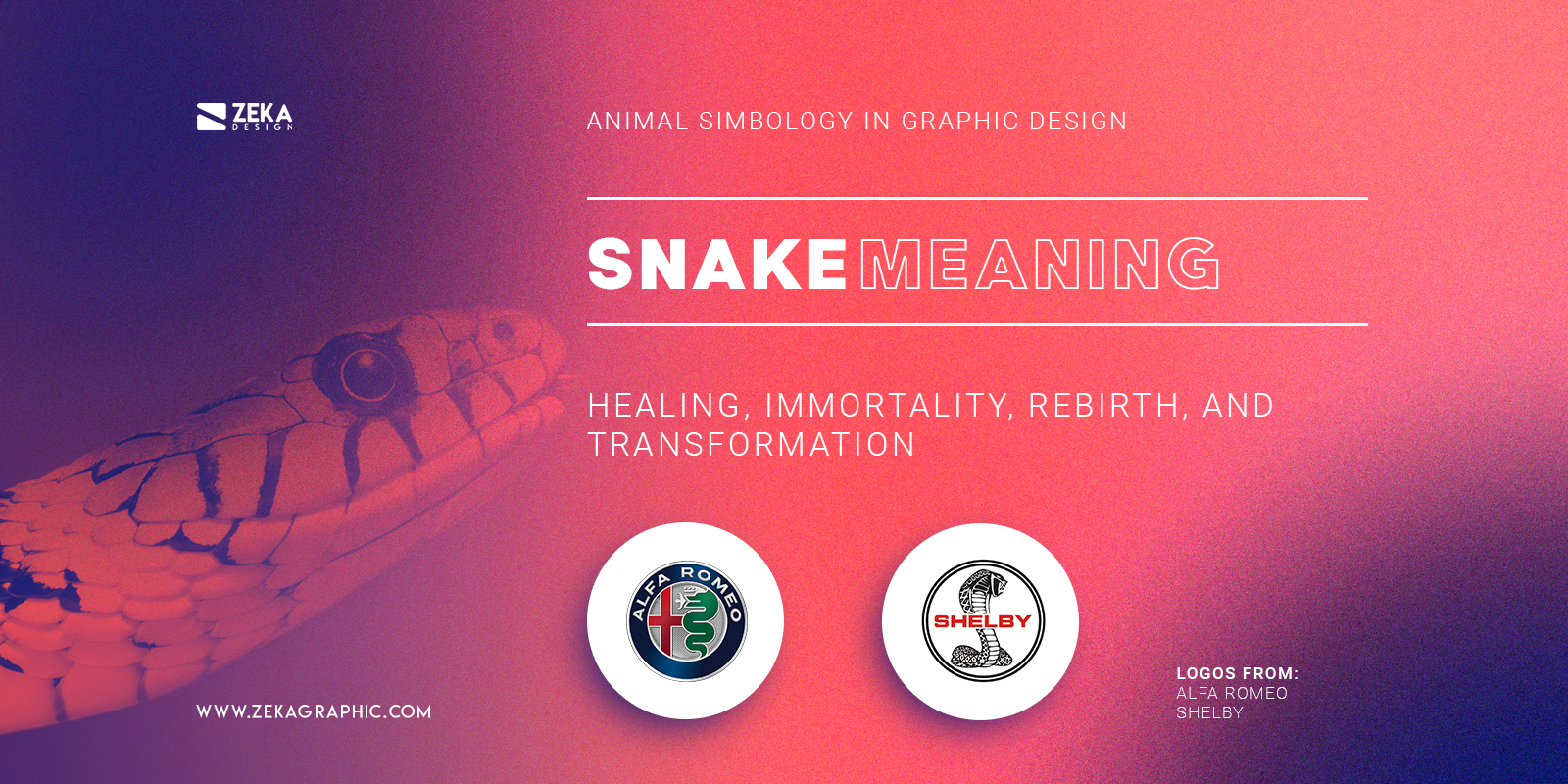 ZEKA
DESIGN

ANIMAL SIMBOLOGY IN GRAPHIC DESIGN

SNAKE MEANING

HEALING, IMMORTALITY, REBIRTH, AND TRANSFORMATION

ALFA ROMEO

SHELBY

LOGOS FROM:
ALFA ROMEO
SHELBY

WWW.ZEKAGRAPHIC.COM